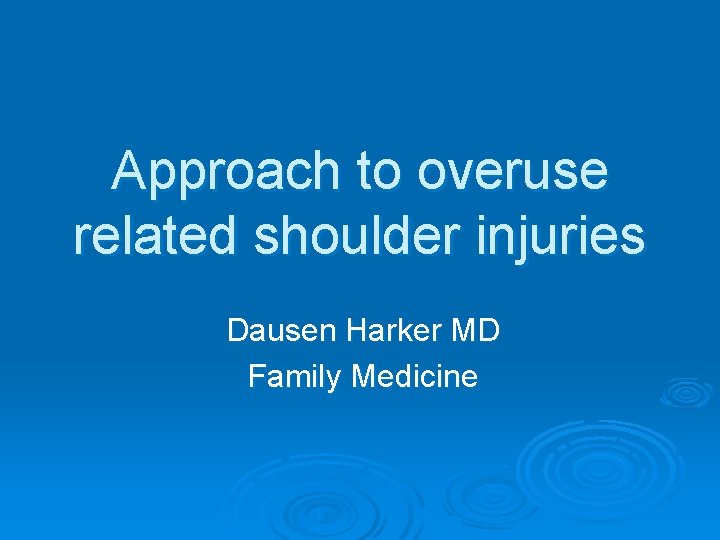 Approach to overuse related shoulder injuries

Dausen Harker MD
Family Medicine